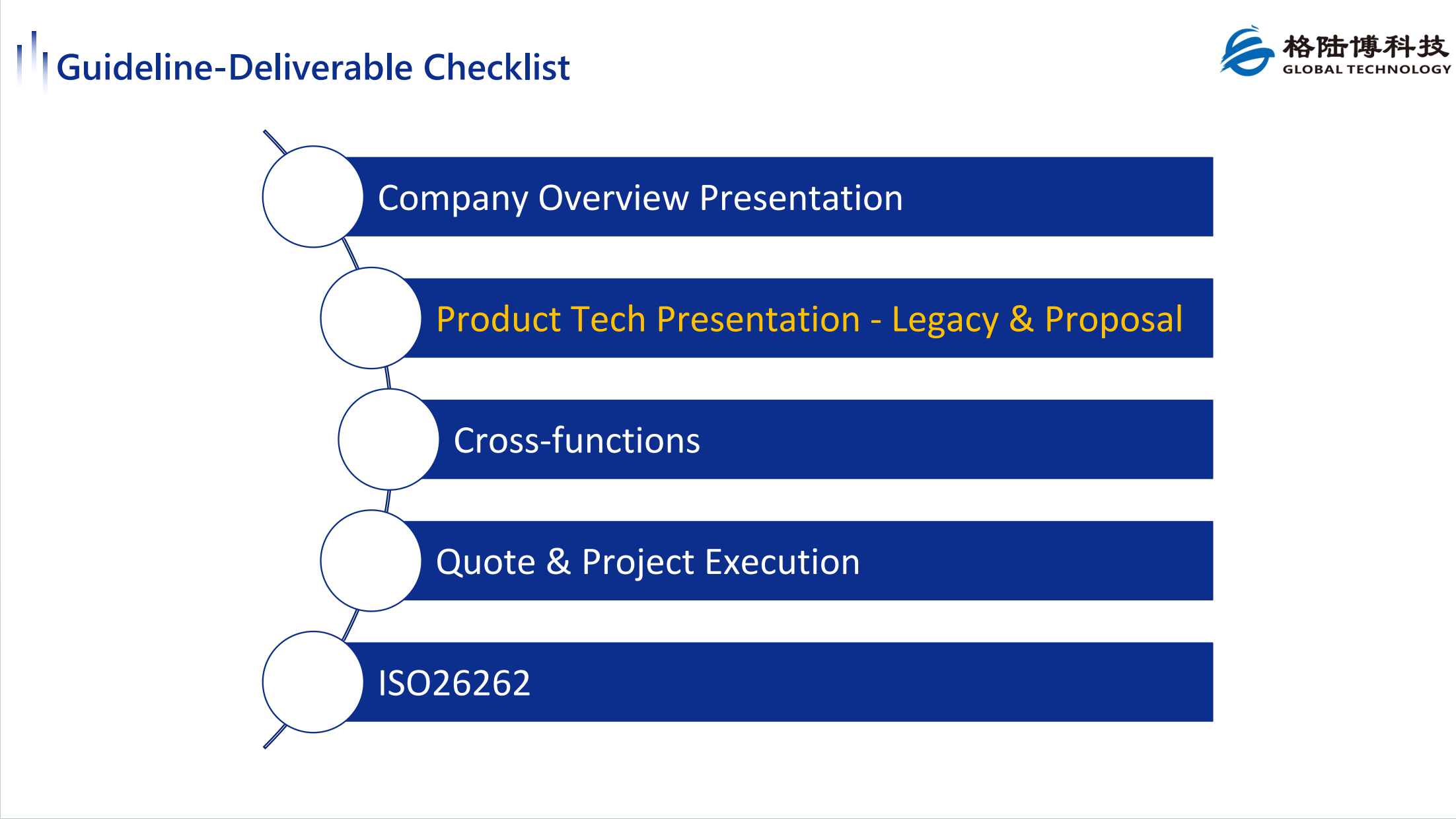 Guideline-Deliverable Checklist

格陆博科技
GLOBAL TECHNOLOGY

Company Overview Presentation

Product Tech Presentation - Legacy & Proposal

Cross-functions

Quote & Project Execution

ISO26262